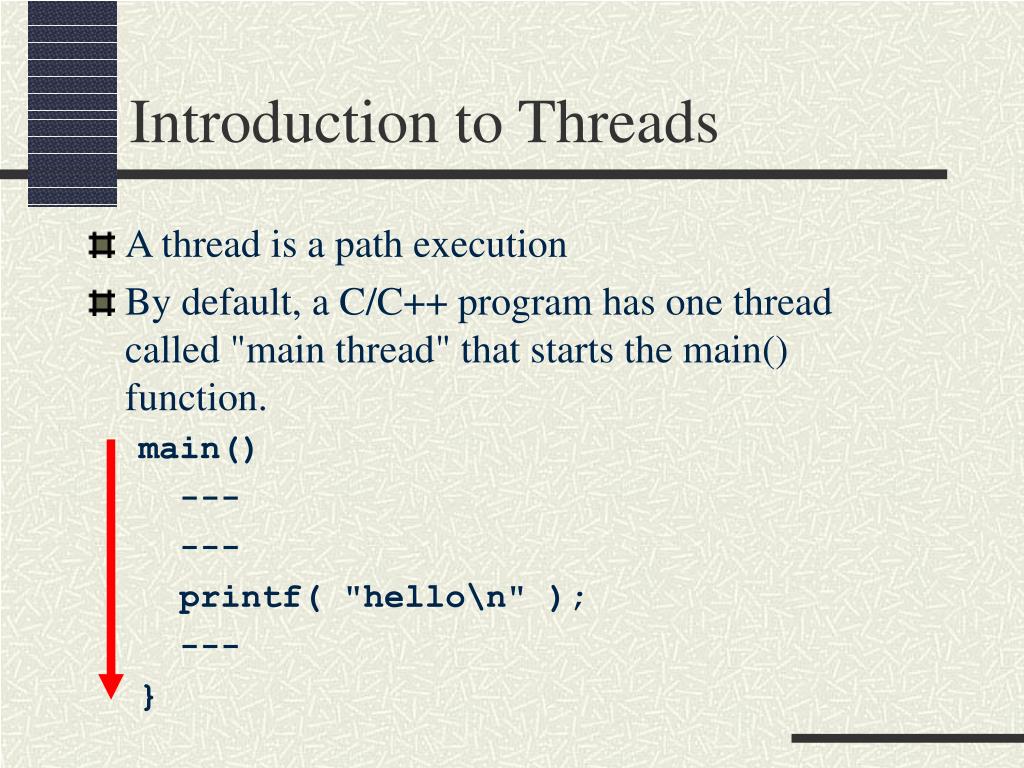 Introduction to Threads

A thread is a path execution

By default, a C/C++ program has one thread called "main thread" that starts the main() function.

main()
---
---
printf( "hello\n" );
---
}